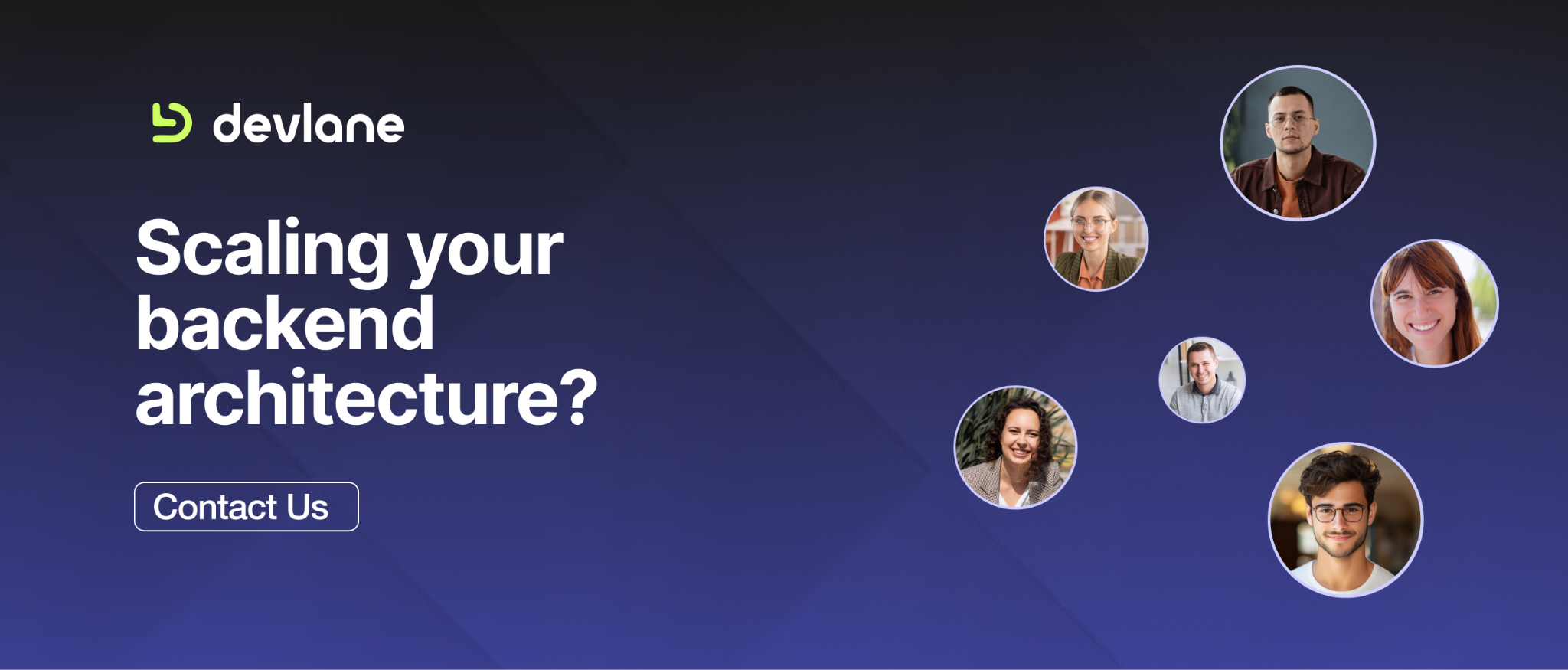 devlane

Scaling your backend architecture?

Contact Us